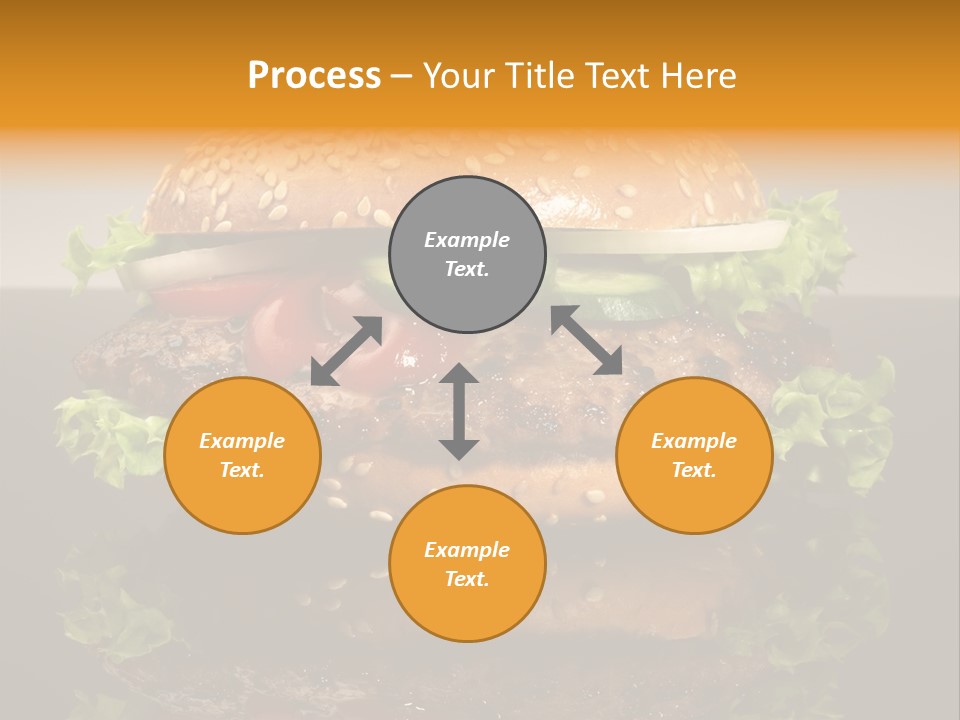 Process – Your Title Text Here

Example Text.

Example Text.

Example Text.

Example Text.